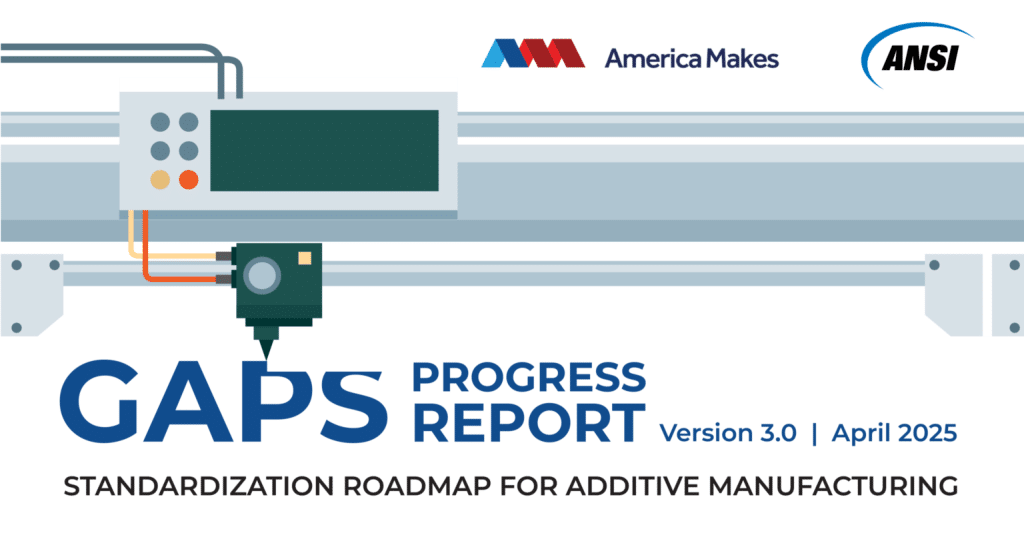 America Makes

ANSI

GAPS PROGRESS REPORT Version 3.0 | April 2025

STANDARDIZATION ROADMAP FOR ADDITIVE MANUFACTURING